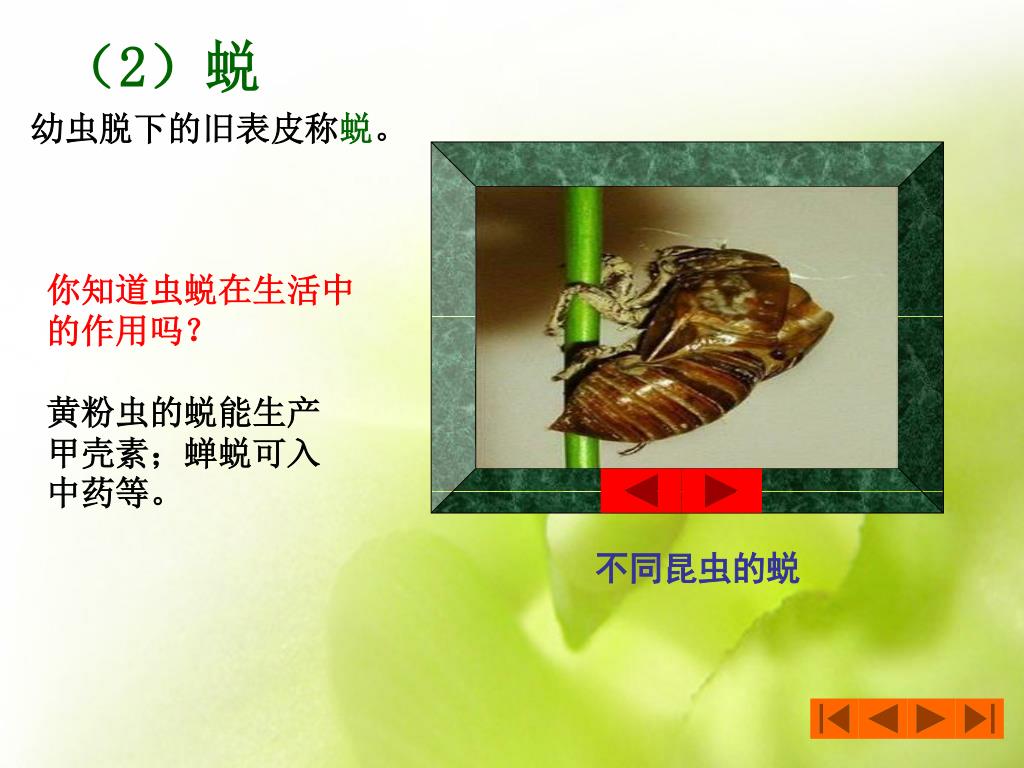 （2）蜕

幼虫脱下的旧表皮称蜕。

你知道虫蜕在生活中的作用吗？

黄粉虫的蜕能生产甲壳素；蝉蜕可入中药等。

不同昆虫的蜕